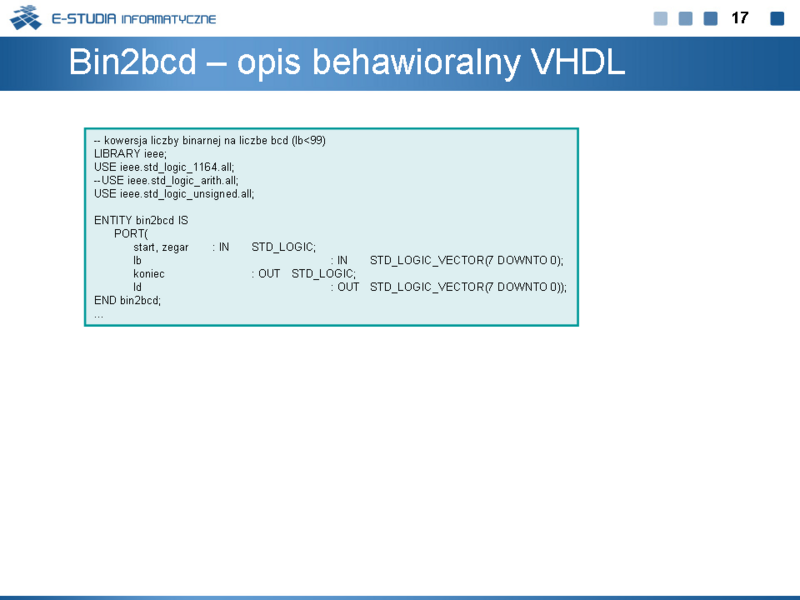 E-STUDIA INFORMATYCZNE

17

Bin2bcd – opis behawioralny VHDL

-- kowersja liczby binarnej na liczbe bcd (lb<99)
LIBRARY ieee;
USE ieee.std_logic_1164.all;
--USE ieee.std_logic_arith.all;
USE ieee.std_logic_unsigned.all;

ENTITY bin2bcd IS
PORT(
start, zegar : IN STD_LOGIC;
lb : IN STD_LOGIC_VECTOR(7 DOWNTO 0);
koniec : OUT STD_LOGIC;
ld : OUT STD_LOGIC_VECTOR(7 DOWNTO 0));
END bin2bcd;
...